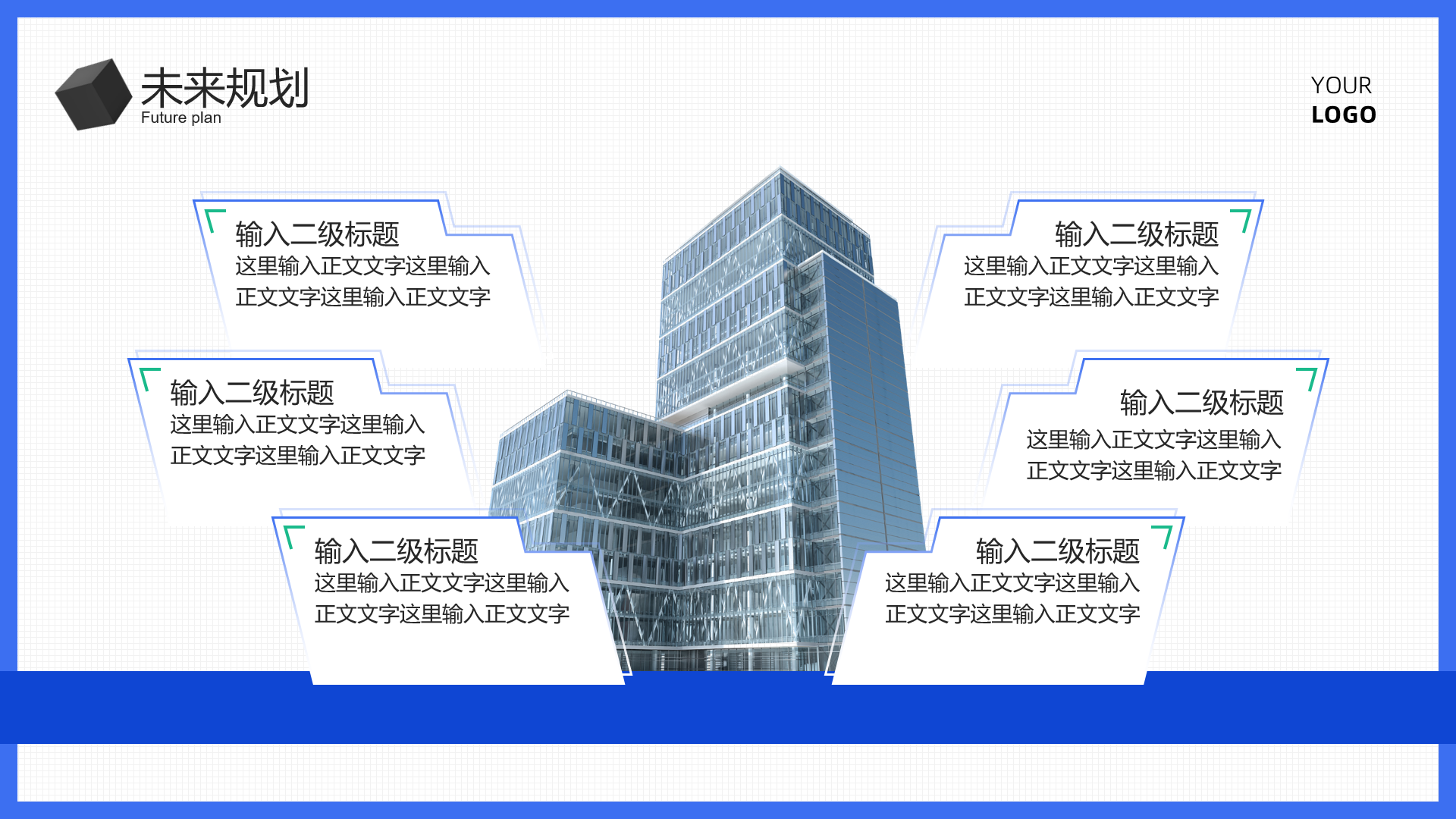 未来规划
Future plan

YOUR
LOGO

输入二级标题
这里输入正文文字这里输入正文文字这里输入正文文字

输入二级标题
这里输入正文文字这里输入正文文字这里输入正文文字

输入二级标题
这里输入正文文字这里输入正文文字这里输入正文文字

输入二级标题
这里输入正文文字这里输入正文文字这里输入正文文字

输入二级标题
这里输入正文文字这里输入正文文字这里输入正文文字

输入二级标题
这里输入正文文字这里输入正文文字这里输入正文文字